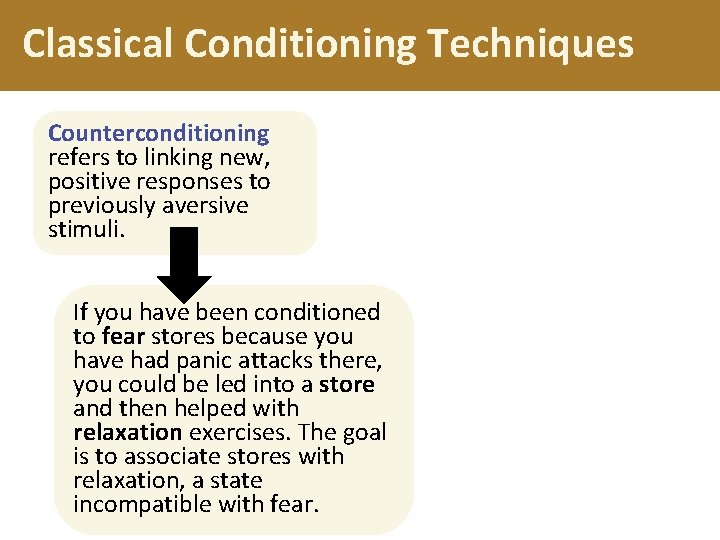 Classical Conditioning Techniques

Counterconditioning refers to linking new, positive responses to previously aversive stimuli.

If you have been conditioned to fear stores because you have had panic attacks there, you could be led into a store and then helped with relaxation exercises. The goal is to associate stores with relaxation, a state incompatible with fear.